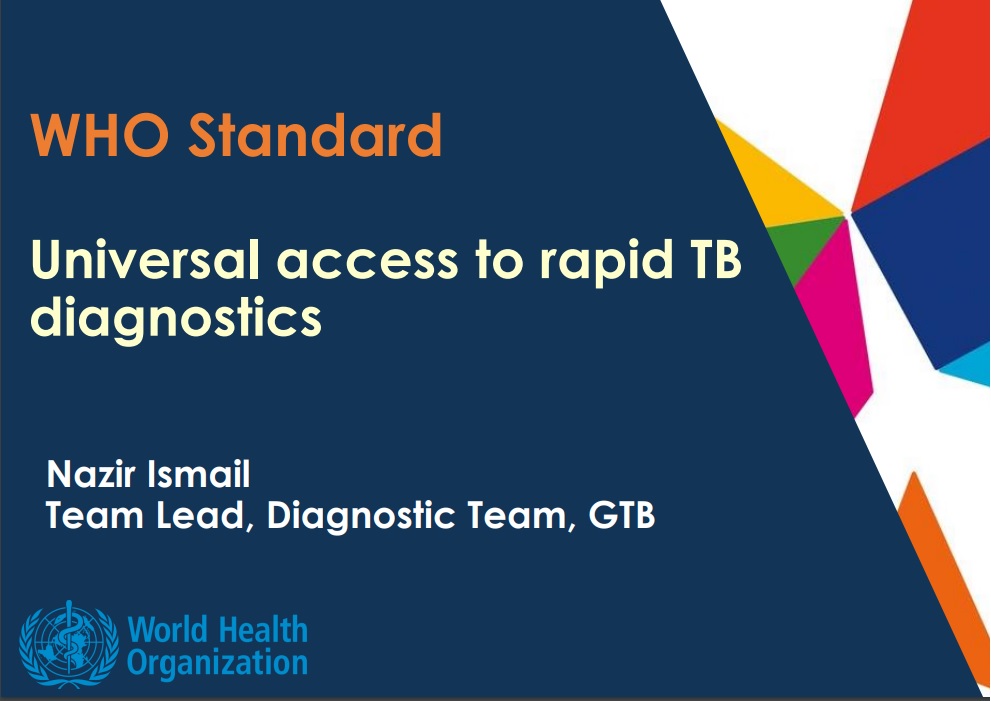 WHO Standard

Universal access to rapid TB diagnostics

Nazir Ismail
Team Lead, Diagnostic Team, GTB

World Health Organization